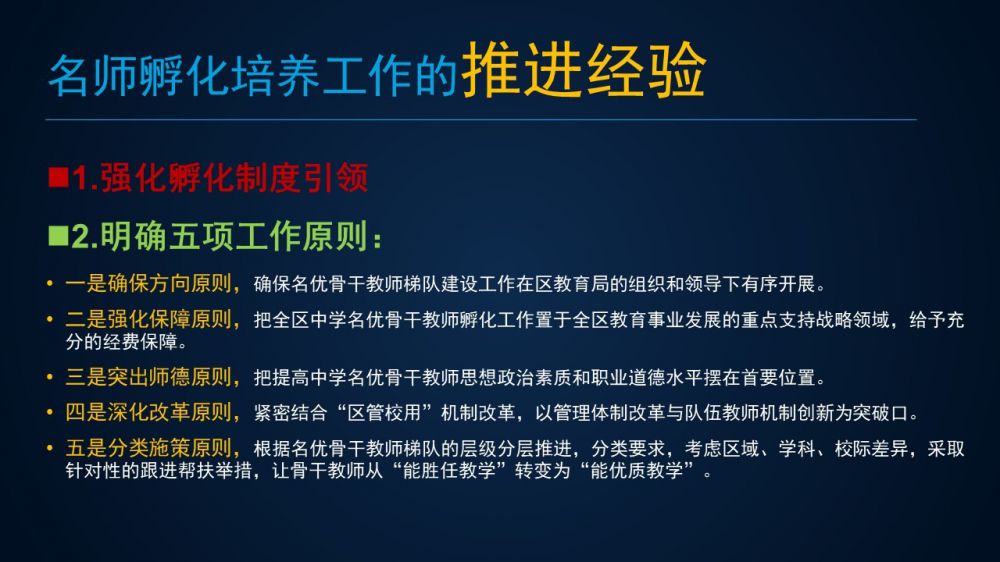 名师孵化培养工作的推进经验

■1.强化孵化制度引领

■2.明确五项工作原则：

• 一是确保方向原则，确保名优骨干教师梯队建设工作在区教育局的组织和领导下有序开展。

• 二是强化保障原则，把全区中学名优骨干教师孵化工作置于全区教育事业发展的重点支持战略领域，给予充分的经费保障。

• 三是突出师德原则，把提高中学名优骨干教师思想政治素质和职业道德水平摆在首要位置。

• 四是深化改革原则，紧密结合“区管校用”机制改革，以管理体制改革与队伍教师机制创新为突破口。

• 五是分类施策原则，根据名优骨干教师梯队的层级分层推进，分类要求，考虑区域、学科、校际差异，采取针对性的跟进帮扶举措，让骨干教师从“能胜任教学”转变为“能优质教学”。